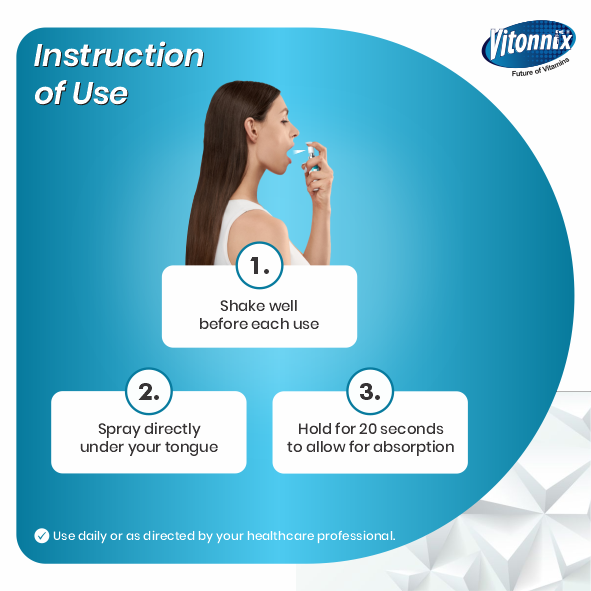 Instruction of Use

Vitonnix
Future of Vitamins

1.
Shake well before each use

2.
Spray directly under your tongue

3.
Hold for 20 seconds to allow for absorption

Use daily or as directed by your healthcare professional.